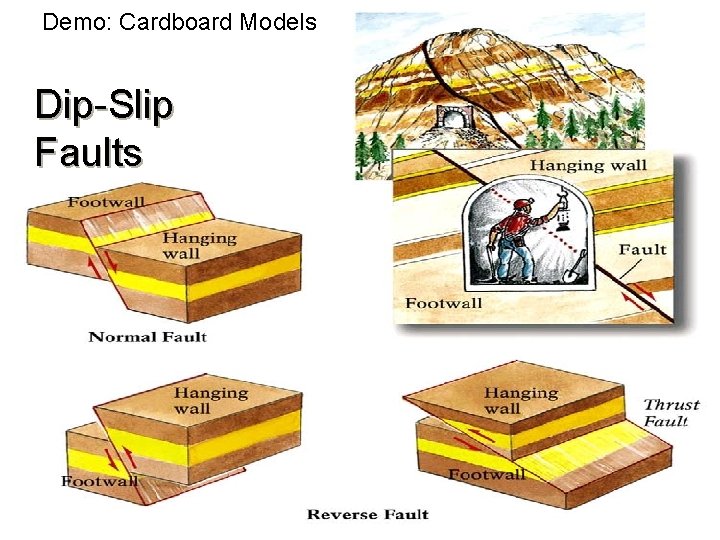 Demo: Cardboard Models

Dip-Slip Faults

Hanging wall

Fault

Footwall

Footwall

Hanging wall

Normal Fault

Hanging wall

Footwall

Hanging wall

Thrust Fault

Footwall

Reverse Fault